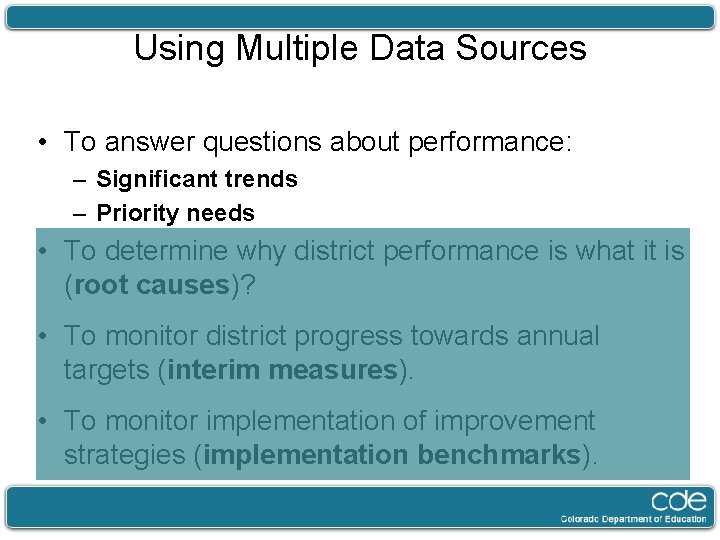 Using Multiple Data Sources

• To answer questions about performance:
- Significant trends
- Priority needs
• To determine why district performance is what it is (root causes)?
• To monitor district progress towards annual targets (interim measures).
• To monitor implementation of improvement strategies (implementation benchmarks).

cde
Colorado Department of Education